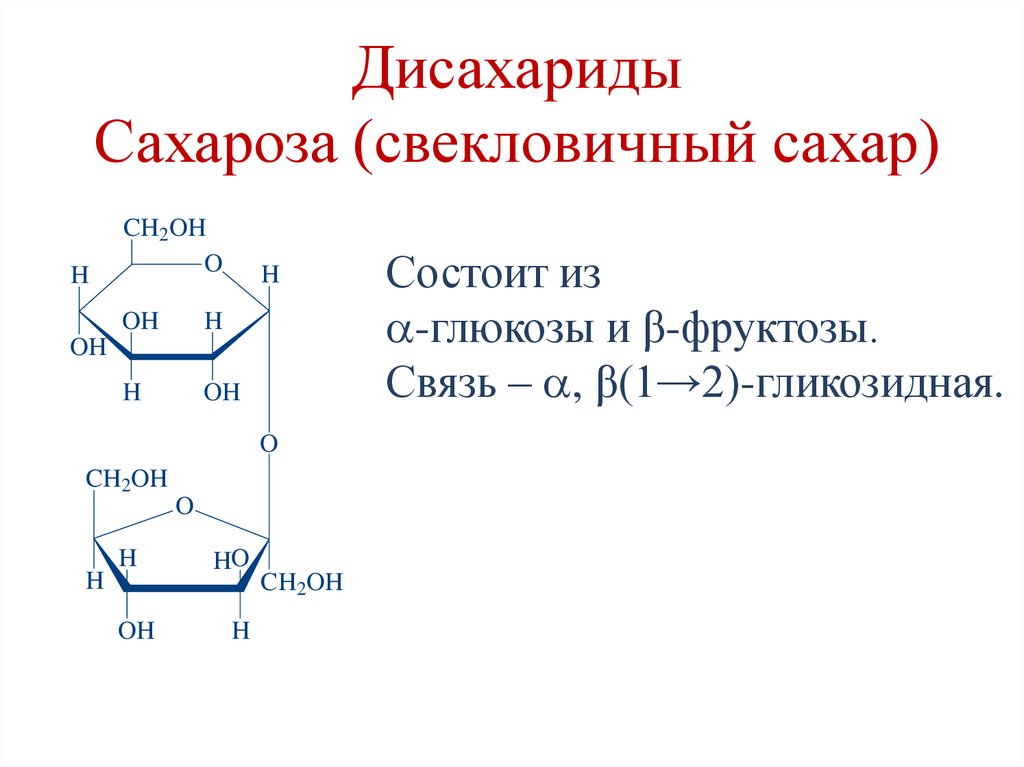 Дисахариды
Сахароза (свекловичный сахар)

$CH_2OH$
H O H
OH H
OH
H OH
O
$CH_2OH$
O
H HO
H $CH_2OH$
OH H

Состоит из
$\alpha$-глюкозы и $\beta$-фруктозы.
Связь – $\alpha$, $\beta(1\rightarrow2)$-гликозидная.